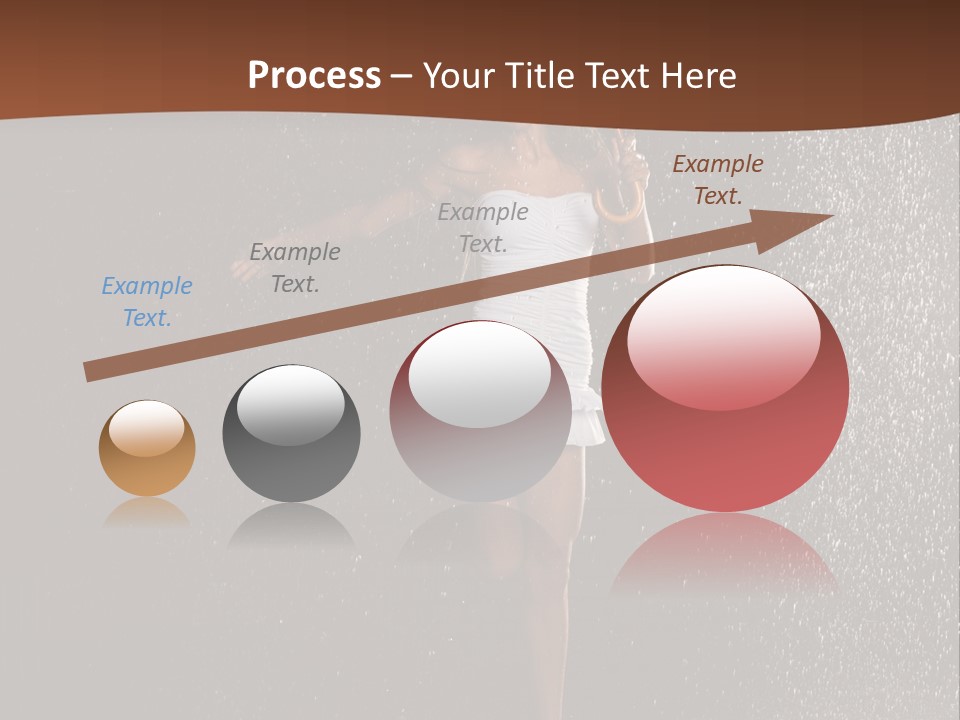 Process – Your Title Text Here

Example Text.

Example Text.

Example Text.

Example Text.